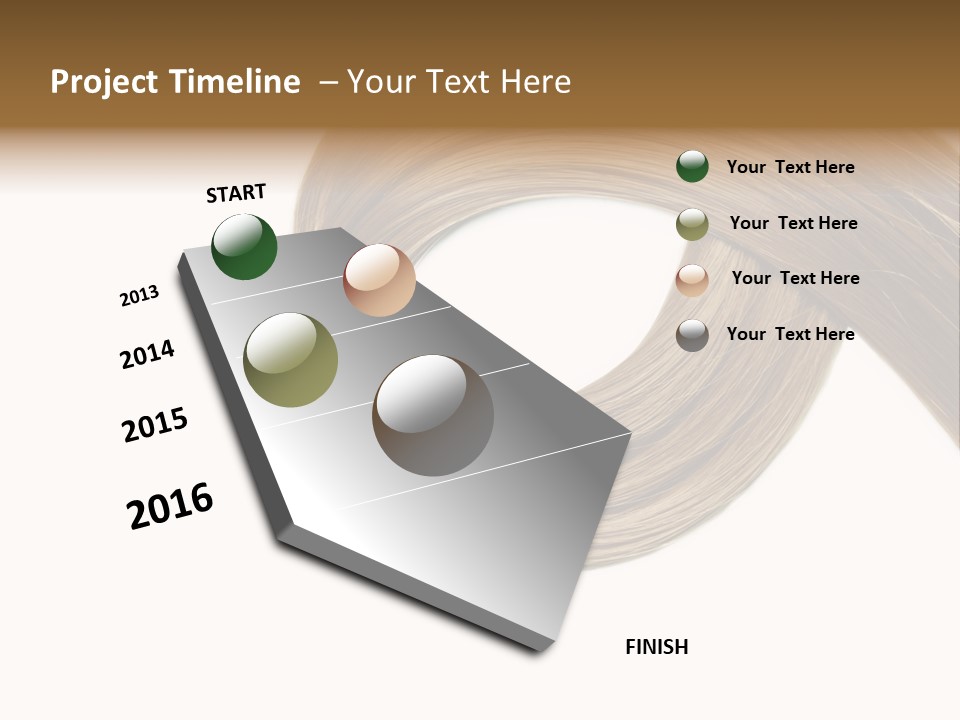 Project Timeline – Your Text Here

START

2013

2014

2015

2016

FINISH

Your Text Here

Your Text Here

Your Text Here

Your Text Here